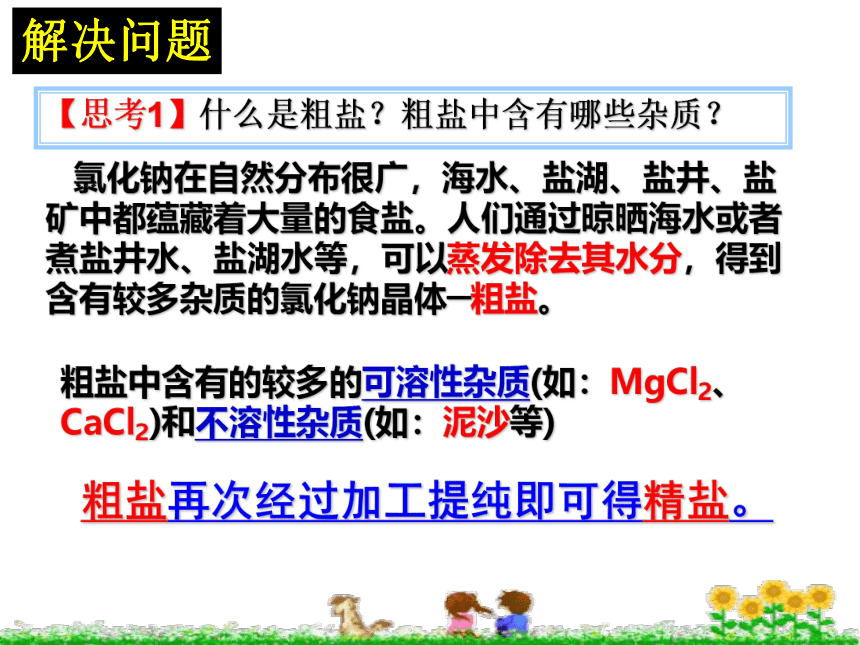 解决问题

【思考1】什么是粗盐？粗盐中含有哪些杂质？

氯化钠在自然分布很广，海水、盐湖、盐井、盐矿中都蕴藏着大量的食盐。人们通过晾晒海水或者煮盐井水、盐湖水等，可以蒸发除去其水分，得到含有较多杂质的氯化钠晶体—粗盐。

粗盐中含有的较多的可溶性杂质(如：$MgCl_2$、$CaCl_2$)和不溶性杂质(如：泥沙等)

粗盐再次经过加工提纯即可得精盐。